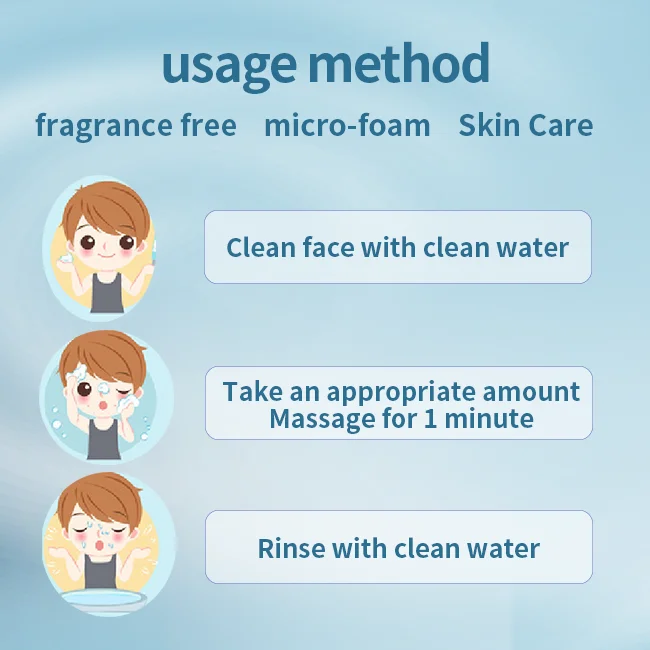 usage method

fragrance free micro-foam Skin Care

Clean face with clean water

Take an appropriate amount
Massage for 1 minute

Rinse with clean water